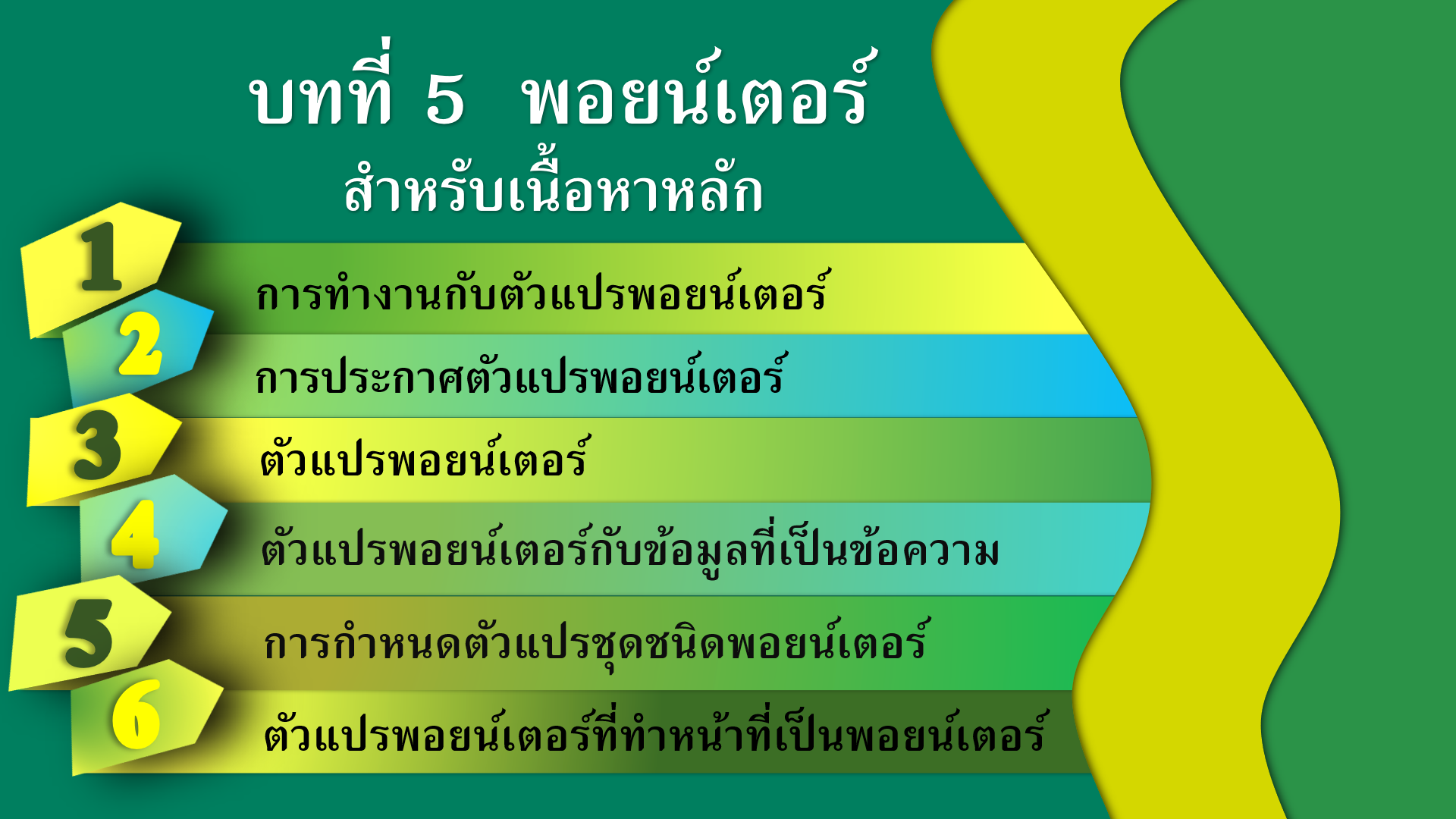 บทที่ 5 พอยน์เตอร์
สำหรับเนื้อหาหลัก

1 การทำงานกับตัวแปรพอยน์เตอร์

2 การประกาศตัวแปรพอยน์เตอร์

3 ตัวแปรพอยน์เตอร์

4 ตัวแปรพอยน์เตอร์กับข้อมูลที่เป็นข้อความ

5 การกำหนดตัวแปรชุดชนิดพอยน์เตอร์

6 ตัวแปรพอยน์เตอร์ที่ทำหน้าที่เป็นพอยน์เตอร์